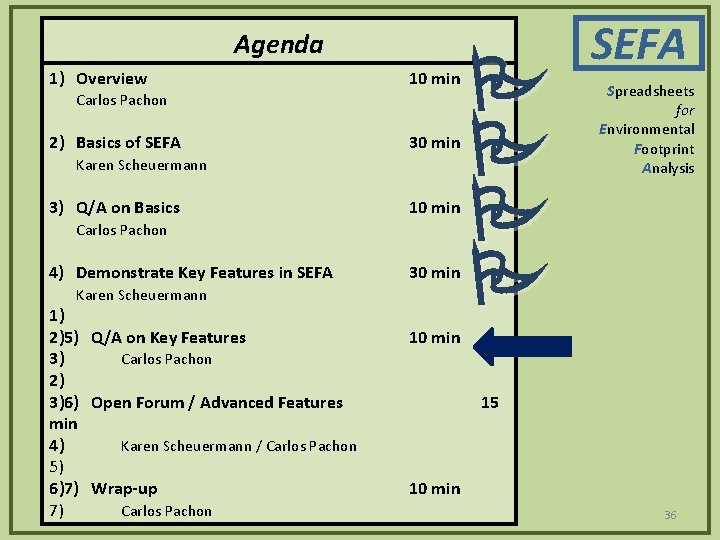 Agenda

1) Overview 10 min
Carlos Pachon

2) Basics of SEFA 30 min
Karen Scheuermann

3) Q/A on Basics 10 min
Carlos Pachon

4) Demonstrate Key Features in SEFA 30 min
Karen Scheuermann
1)
2)5) Q/A on Key Features 10 min
3) Carlos Pachon
2)
3)6) Open Forum / Advanced Features 15 min
4) Karen Scheuermann / Carlos Pachon
5)
6)7) Wrap-up 10 min
7) Carlos Pachon

SEFA

Spreadsheets for Environmental Footprint Analysis

36